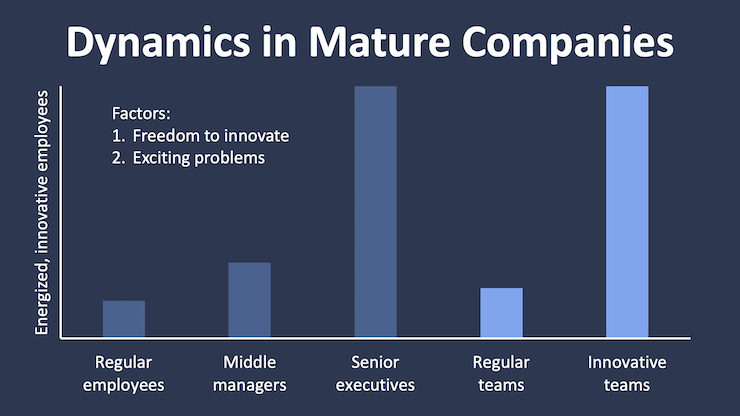 Dynamics in Mature Companies

Energized, innovative employees

Factors:
1. Freedom to innovate
2. Exciting problems

Regular employees
Middle managers
Senior executives
Regular teams
Innovative teams